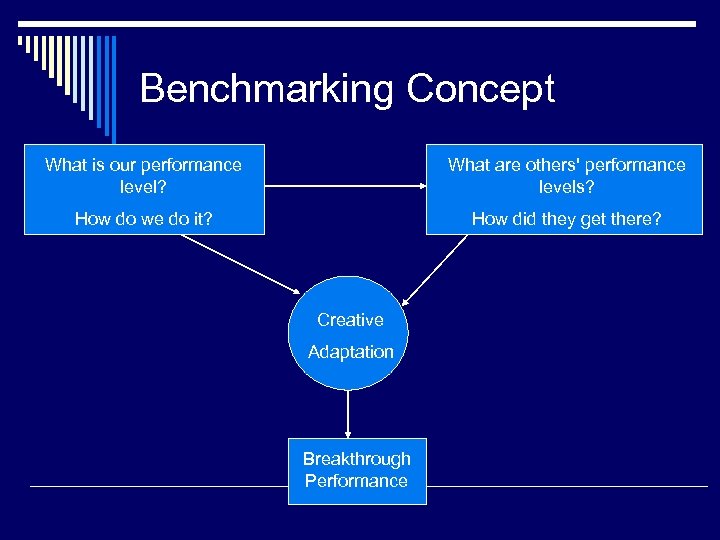 Benchmarking Concept

What is our performance level?

How do we do it?

What are others' performance levels?

How did they get there?

Creative Adaptation

Breakthrough Performance